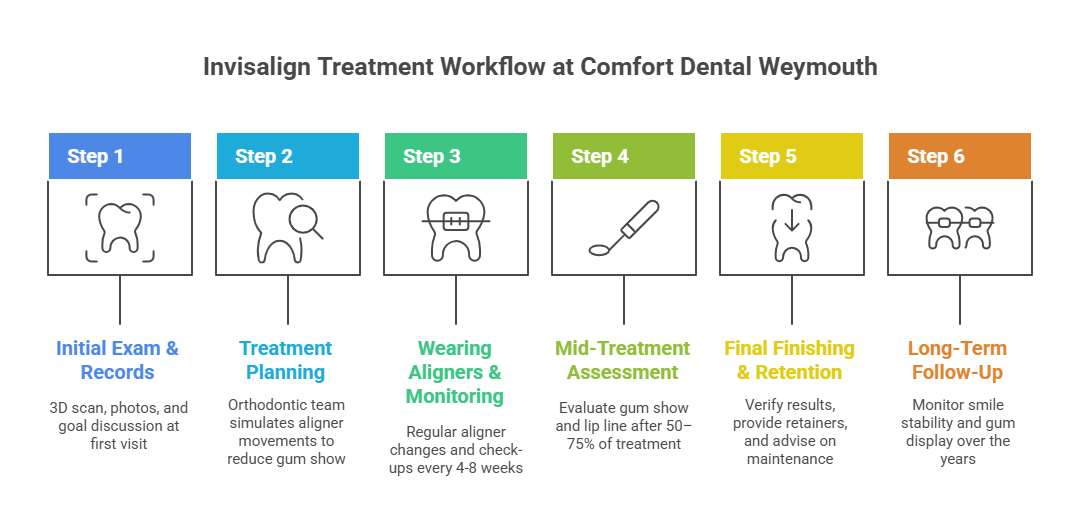 Invisalign Treatment Workflow at Comfort Dental Weymouth

Step 1

Initial Exam & Records

3D scan, photos, and goal discussion at first visit

Step 2

Treatment Planning

Orthodontic team simulates aligner movements to reduce gum show

Step 3

Wearing Aligners & Monitoring

Regular aligner changes and check-ups every 4-8 weeks

Step 4

Mid-Treatment Assessment

Evaluate gum show and lip line after 50–75% of treatment

Step 5

Final Finishing & Retention

Verify results, provide retainers, and advise on maintenance

Step 6

Long-Term Follow-Up

Monitor smile stability and gum display over the years